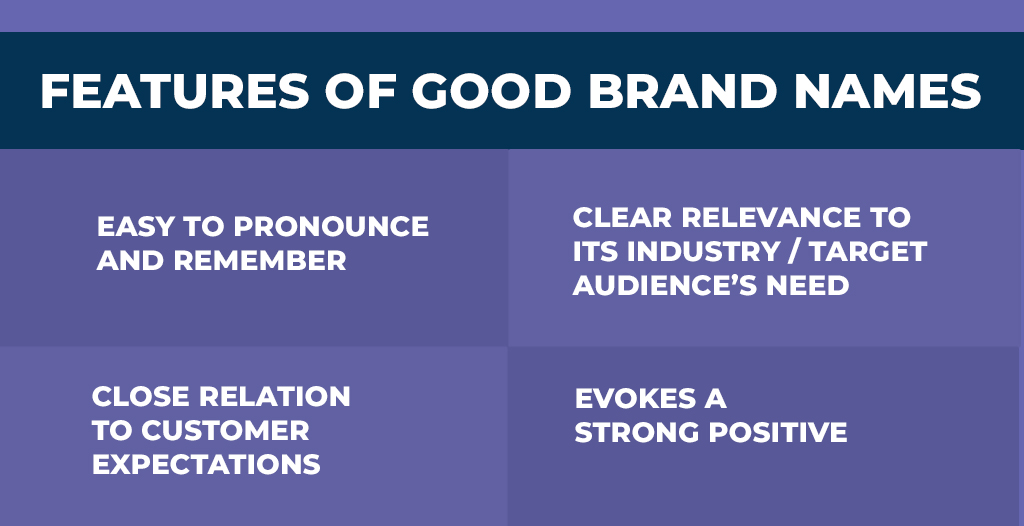 FEATURES OF GOOD BRAND NAMES

EASY TO PRONOUNCE AND REMEMBER

CLEAR RELEVANCE TO ITS INDUSTRY / TARGET AUDIENCE'S NEED

CLOSE RELATION TO CUSTOMER EXPECTATIONS

EVOKES A STRONG POSITIVE